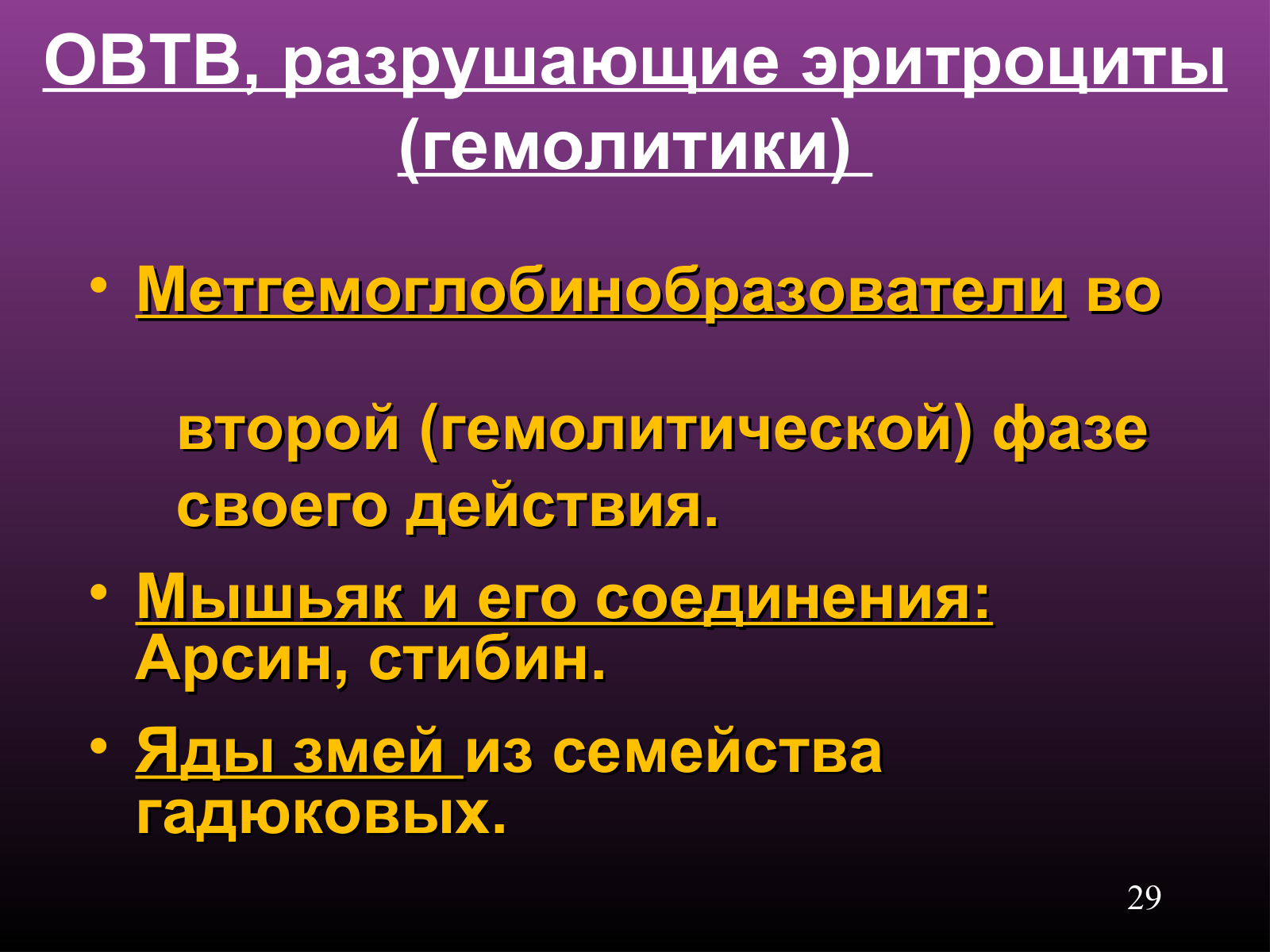 ОВТВ, разрушающие эритроциты (гемолитики)

• Метгемоглобинобразователи во

второй (гемолитической) фазе своего действия.

• Мышьяк и его соединения: Арсин, стибин.

• Яды змей из семейства гадюковых.

29